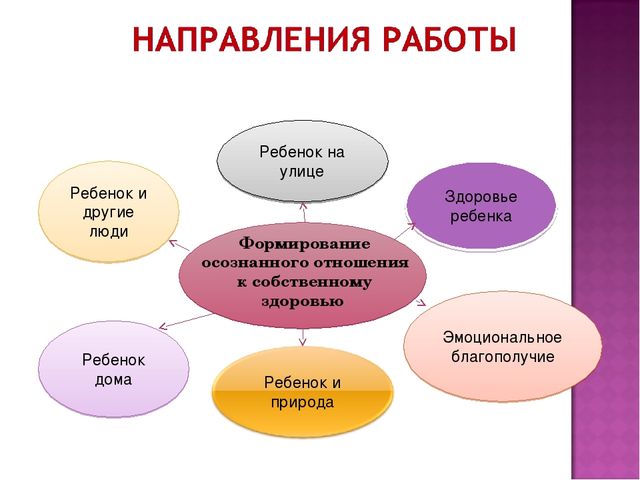 НАПРАВЛЕНИЯ РАБОТЫ

Ребенок на улице

Ребенок и другие люди

Здоровье ребенка

Формирование осознанного отношения к собственному здоровью

Эмоциональное благополучие

Ребенок дома

Ребенок и природа